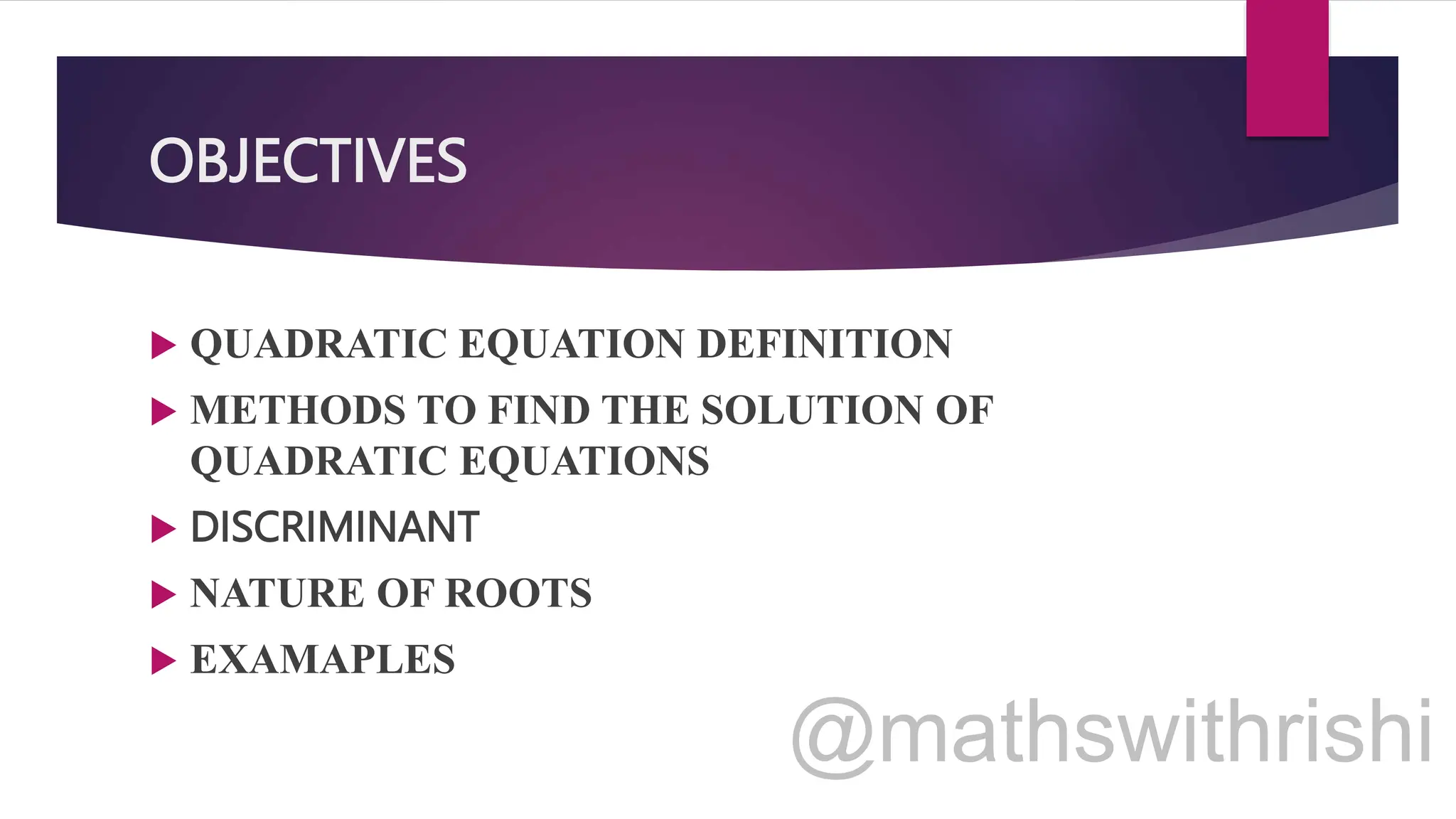 OBJECTIVES

QUADRATIC EQUATION DEFINITION

METHODS TO FIND THE SOLUTION OF QUADRATIC EQUATIONS

DISCRIMINANT

NATURE OF ROOTS

EXAMAPLES

@mathswithrishi